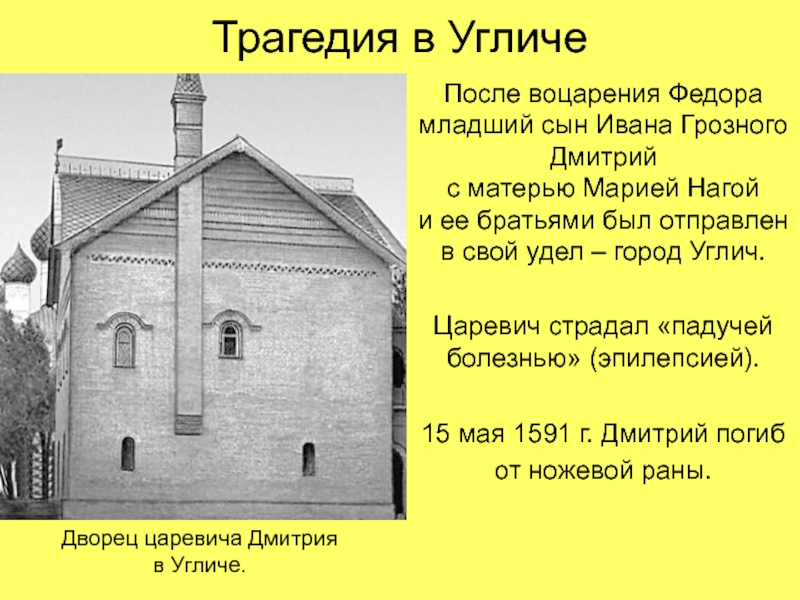 Трагедия в Угличе

После воцарения Федора младший сын Ивана Грозного Дмитрий с матерью Марией Нагой и ее братьями был отправлен в свой удел – город Углич.

Царевич страдал «падучей болезнью» (эпилепсией).

15 мая 1591 г. Дмитрий погиб от ножевой раны.

Дворец царевича Дмитрия в Угличе.